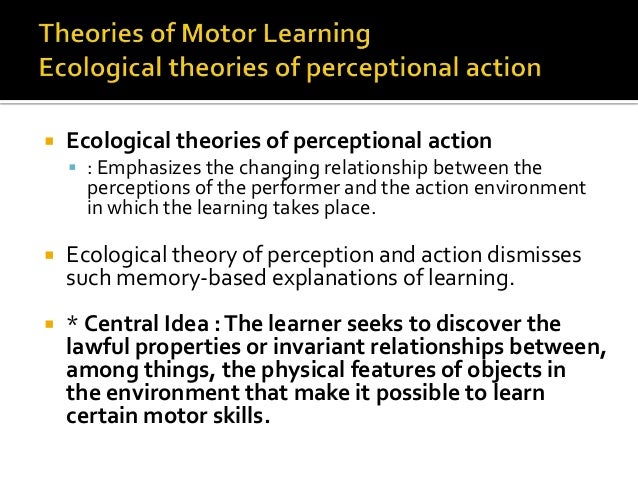 Theories of Motor Learning
Ecological theories of perceptional action

Ecological theories of perceptional action

: Emphasizes the changing relationship between the perceptions of the performer and the action environment in which the learning takes place.

Ecological theory of perception and action dismisses such memory-based explanations of learning.

* Central Idea : The learner seeks to discover the lawful properties or invariant relationships between, among things, the physical features of objects in the environment that make it possible to learn certain motor skills.